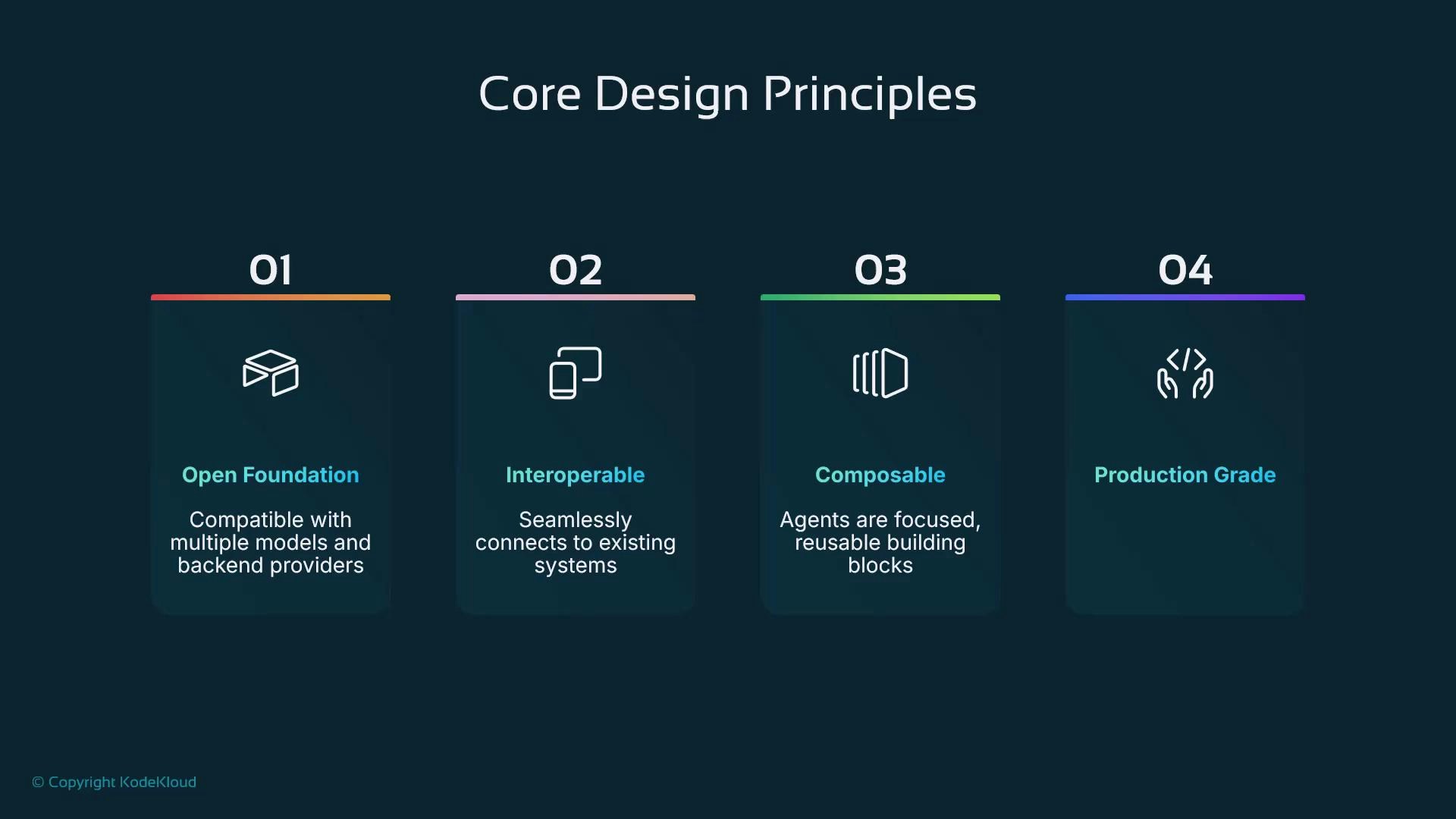 Core Design Principles

01

Open Foundation

Compatible with multiple models and backend providers

02

Interoperable

Seamlessly connects to existing systems

03

Composable

Agents are focused, reusable building blocks

04

Production Grade

© Copyright KodeKloud